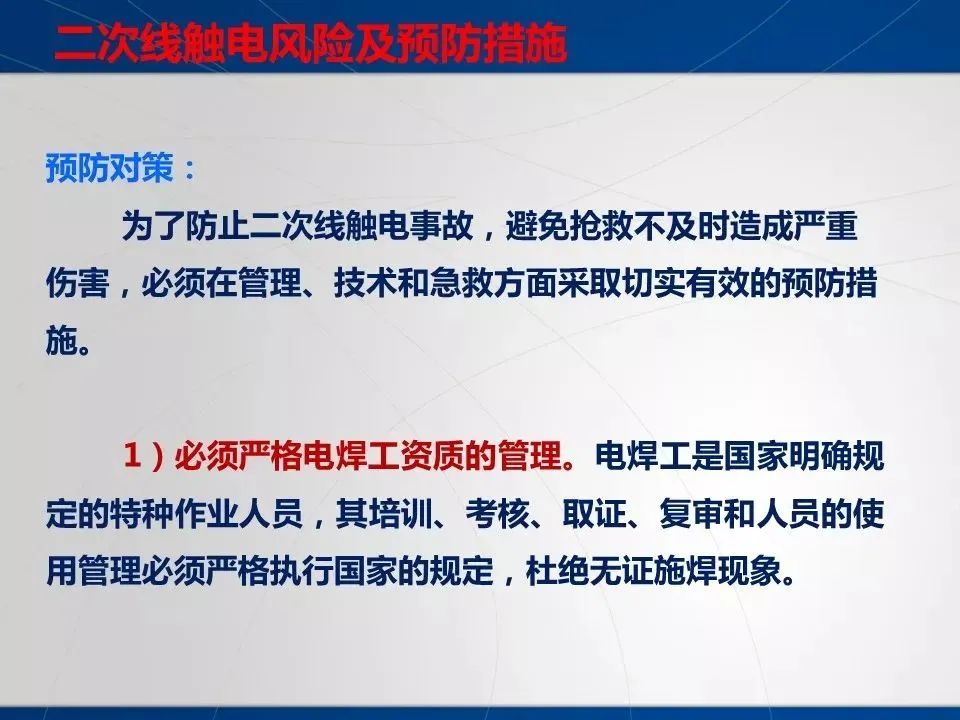 二次线触电风险及预防措施

预防对策：

为了防止二次线触电事故，避免抢救不及时造成严重伤害，必须在管理、技术和急救方面采取切实有效的预防措施。

1）必须严格电焊工资质的管理。电焊工是国家明确规定的特种作业人员，其培训、考核、取证、复审和人员的使用管理必须严格执行国家的规定，杜绝无证施焊现象。